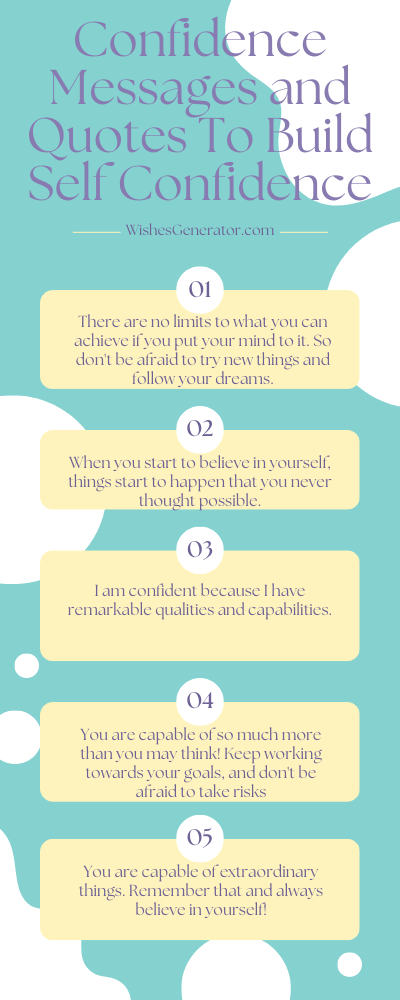 Confidence Messages and Quotes To Build Self Confidence

WishesGenerator.com

01

There are no limits to what you can achieve if you put your mind to it. So don't be afraid to try new things and follow your dreams.

02

When you start to believe in yourself, things start to happen that you never thought possible.

03

I am confident because I have remarkable qualities and capabilities.

04

You are capable of so much more than you may think! Keep working towards your goals, and don't be afraid to take risks

05

You are capable of extraordinary things. Remember that and always believe in yourself!